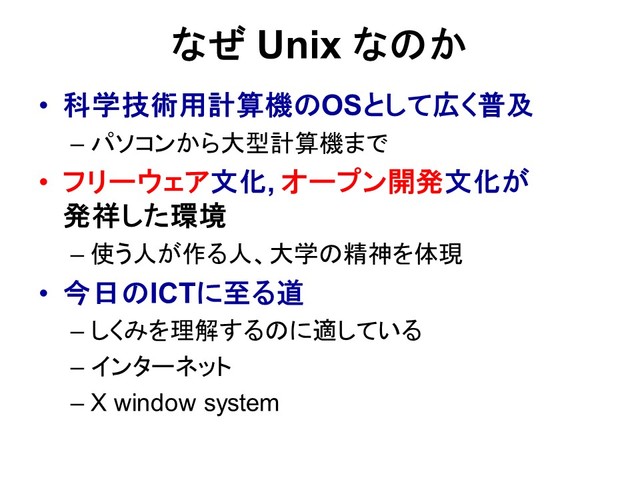 なぜ Unix なのか

• 科学技術用計算機のOSとして広く普及
– パソコンから大型計算機まで

• フリーウェア文化, オープン開発文化が発祥した環境
– 使う人が作る人、大学の精神を体現

• 今日のICTに至る道
– しくみを理解するのに適している
– インターネット
– X window system